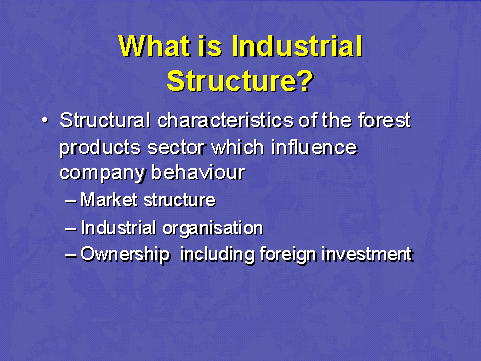 What is Industrial Structure?

• Structural characteristics of the forest products sector which influence company behaviour
– Market structure
– Industrial organisation
– Ownership including foreign investment